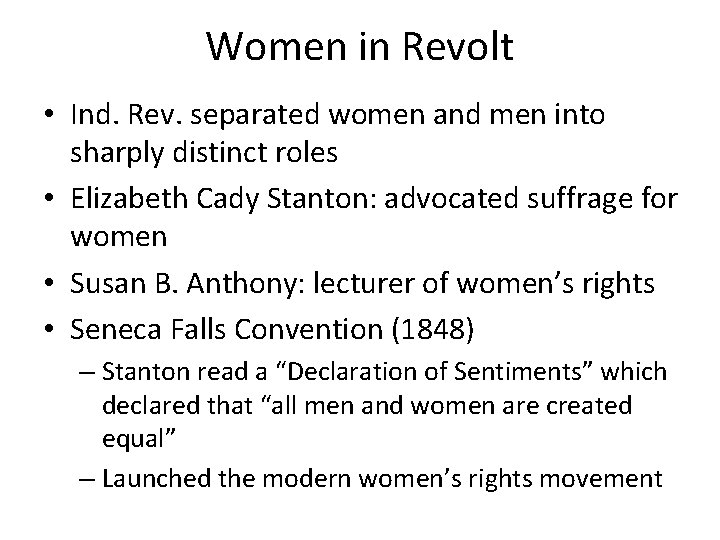 Women in Revolt

• Ind. Rev. separated women and men into sharply distinct roles
• Elizabeth Cady Stanton: advocated suffrage for women
• Susan B. Anthony: lecturer of women’s rights
• Seneca Falls Convention (1848)
– Stanton read a “Declaration of Sentiments” which declared that “all men and women are created equal”
– Launched the modern women’s rights movement